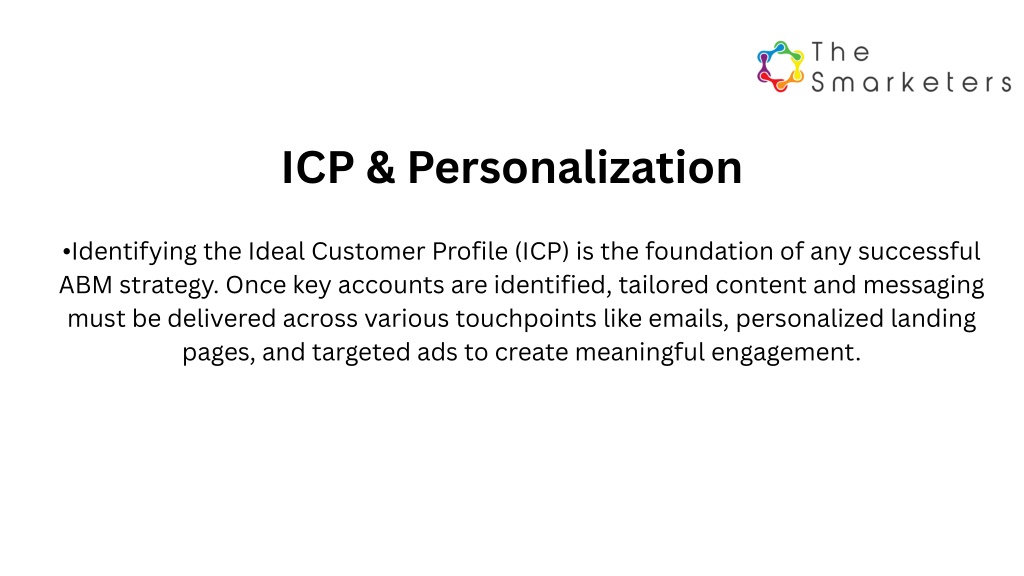 The Smarketers

ICP & Personalization

•Identifying the Ideal Customer Profile (ICP) is the foundation of any successful ABM strategy. Once key accounts are identified, tailored content and messaging must be delivered across various touchpoints like emails, personalized landing pages, and targeted ads to create meaningful engagement.